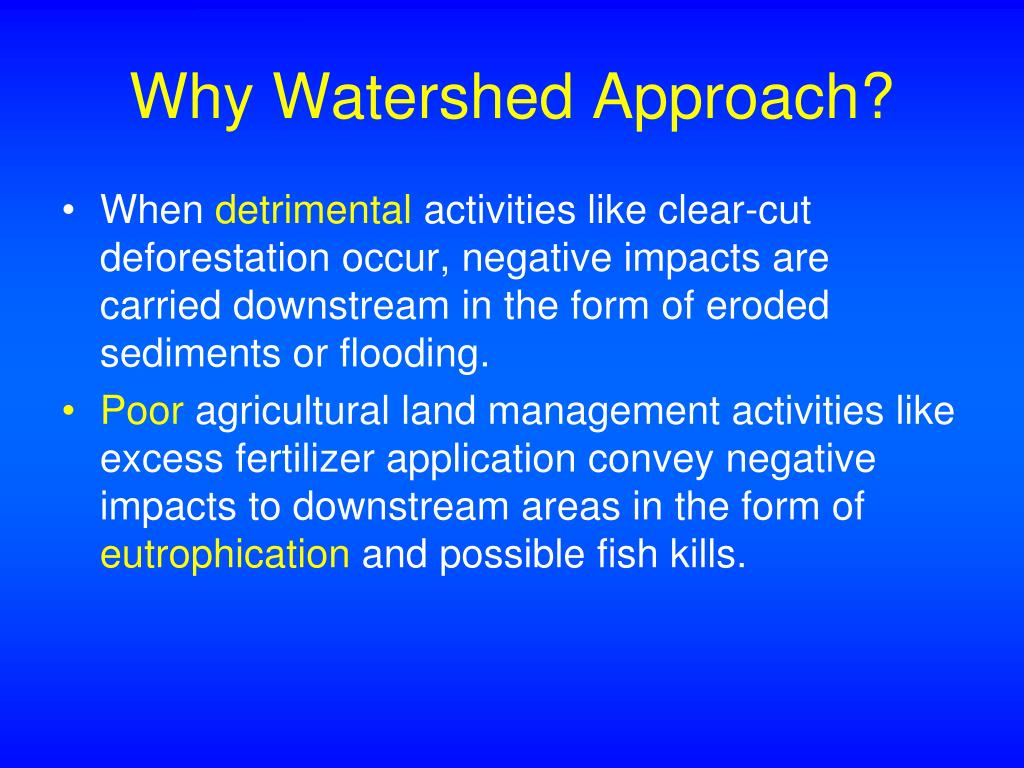 Why Watershed Approach?

• When detrimental activities like clear-cut deforestation occur, negative impacts are carried downstream in the form of eroded sediments or flooding.
• Poor agricultural land management activities like excess fertilizer application convey negative impacts to downstream areas in the form of eutrophication and possible fish kills.